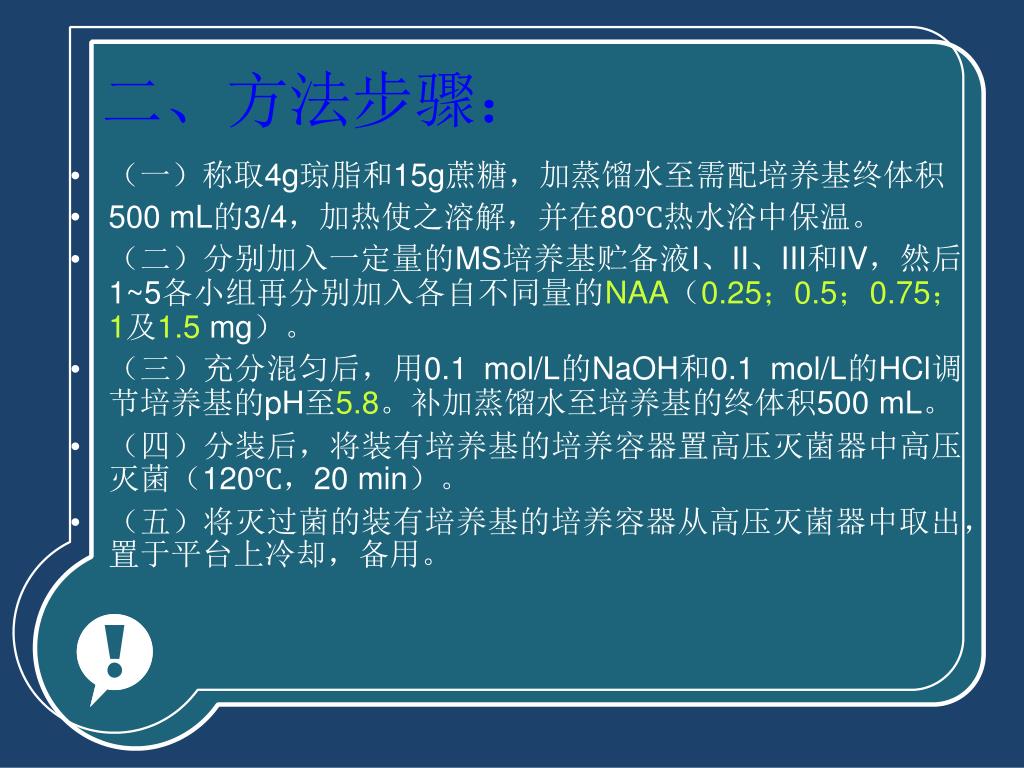 二、方法步骤：

• （一）称取4g琼脂和15g蔗糖，加蒸馏水至需配培养基终体积

• 500 mL的3/4，加热使之溶解，并在80℃热水浴中保温。

• （二）分别加入一定量的MS培养基贮备液I、II、III和IV，然后1~5各小组再分别加入各自不同量的NAA（0.25；0.5；0.75；1及1.5 mg）。

• （三）充分混匀后，用0.1 mol/L的NaOH和0.1 mol/L的HCl调节培养基的pH至5.8。补加蒸馏水至培养基的终体积500 mL。

• （四）分装后，将装有培养基的培养容器置高压灭菌器中高压灭菌（120℃，20 min）。

• （五）将灭过菌的装有培养基的培养容器从高压灭菌器中取出，置于平台上冷却，备用。

!